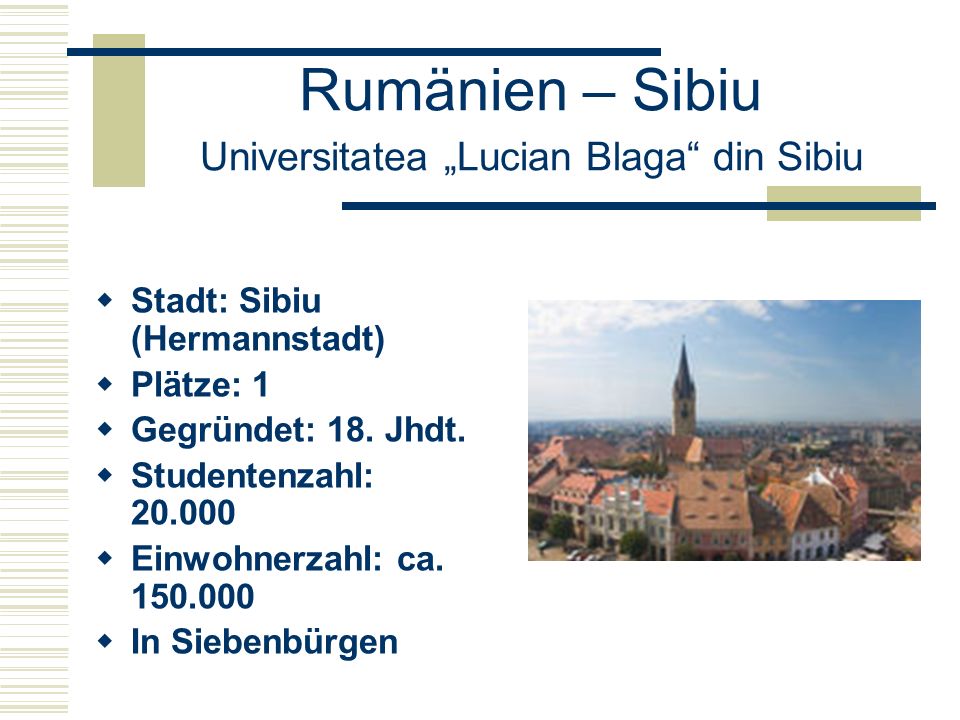 Rumänien – Sibiu
Universitatea „Lucian Blaga“ din Sibiu

- Stadt: Sibiu (Hermannstadt)
- Plätze: 1
- Gegründet: 18. Jhdt.
- Studentenzahl: 20.000
- Einwohnerzahl: ca. 150.000
- In Siebenbürgen